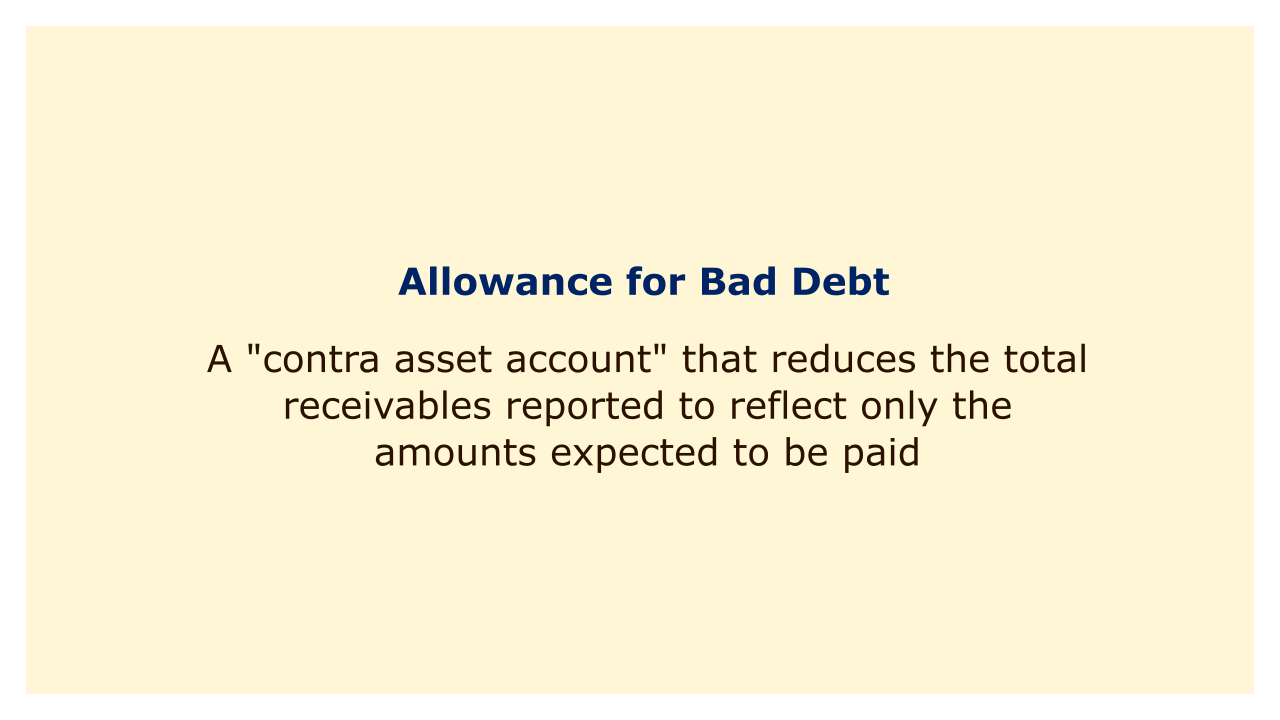 Allowance for Bad Debt

A "contra asset account" that reduces the total receivables reported to reflect only the amounts expected to be paid